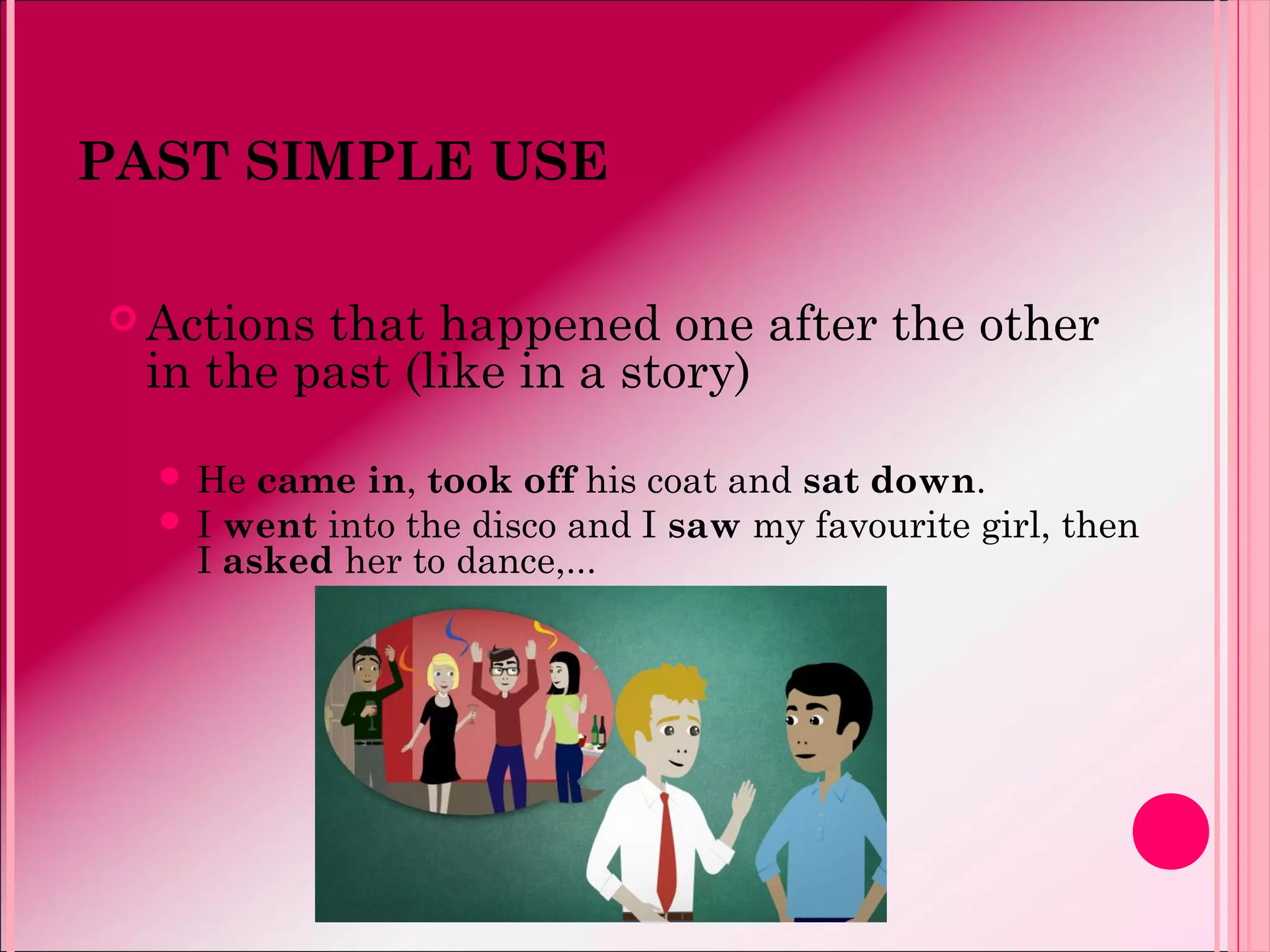 PAST SIMPLE USE

Actions that happened one after the other in the past (like in a story)

He came in, took off his coat and sat down.
I went into the disco and I saw my favourite girl, then I asked her to dance,...